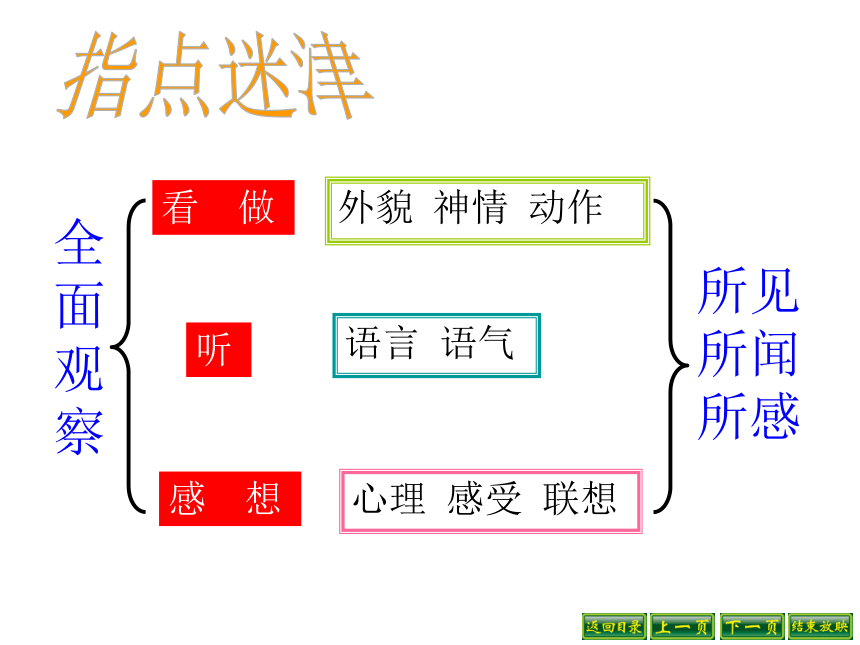 指点迷津

全面观察

看　做

外貌 神情 动作

听

语言 语气

感　想

心理 感受 联想

所见
所闻
所感

返回目录　上一页　下一页　结束放映